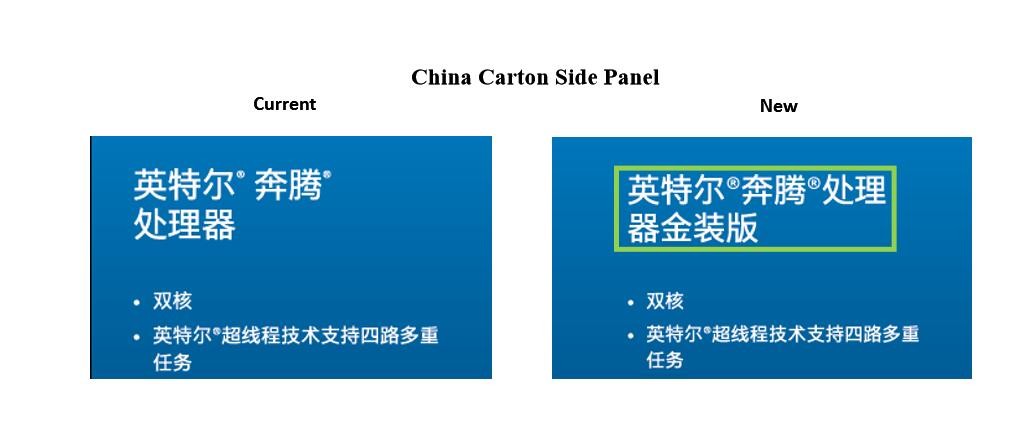 China Carton Side Panel

Current

英特尔® 奔腾®
处理器

• 双核
• 英特尔®超线程技术支持四路多重任务

New

英特尔®奔腾®处理器金装版

• 双核
• 英特尔®超线程技术支持四路多重任务